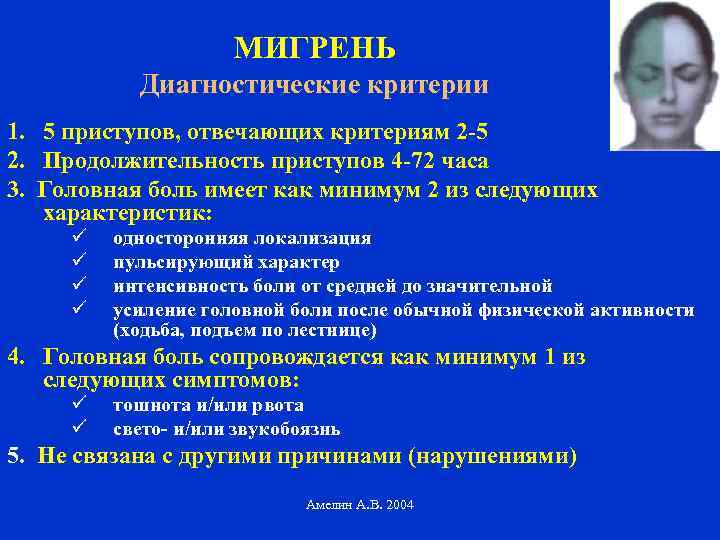 МИГРЕНЬ
Диагностические критерии

1. 5 приступов, отвечающих критериям 2-5
2. Продолжительность приступов 4-72 часа
3. Головная боль имеет как минимум 2 из следующих характеристик:
✓ односторонняя локализация
✓ пульсирующий характер
✓ интенсивность боли от средней до значительной
✓ усиление головной боли после обычной физической активности (ходьба, подъем по лестнице)
4. Головная боль сопровождается как минимум 1 из следующих симптомов:
✓ тошнота и/или рвота
✓ свето- и/или звукобоязнь
5. Не связана с другими причинами (нарушениями)

Амелин А.В. 2004